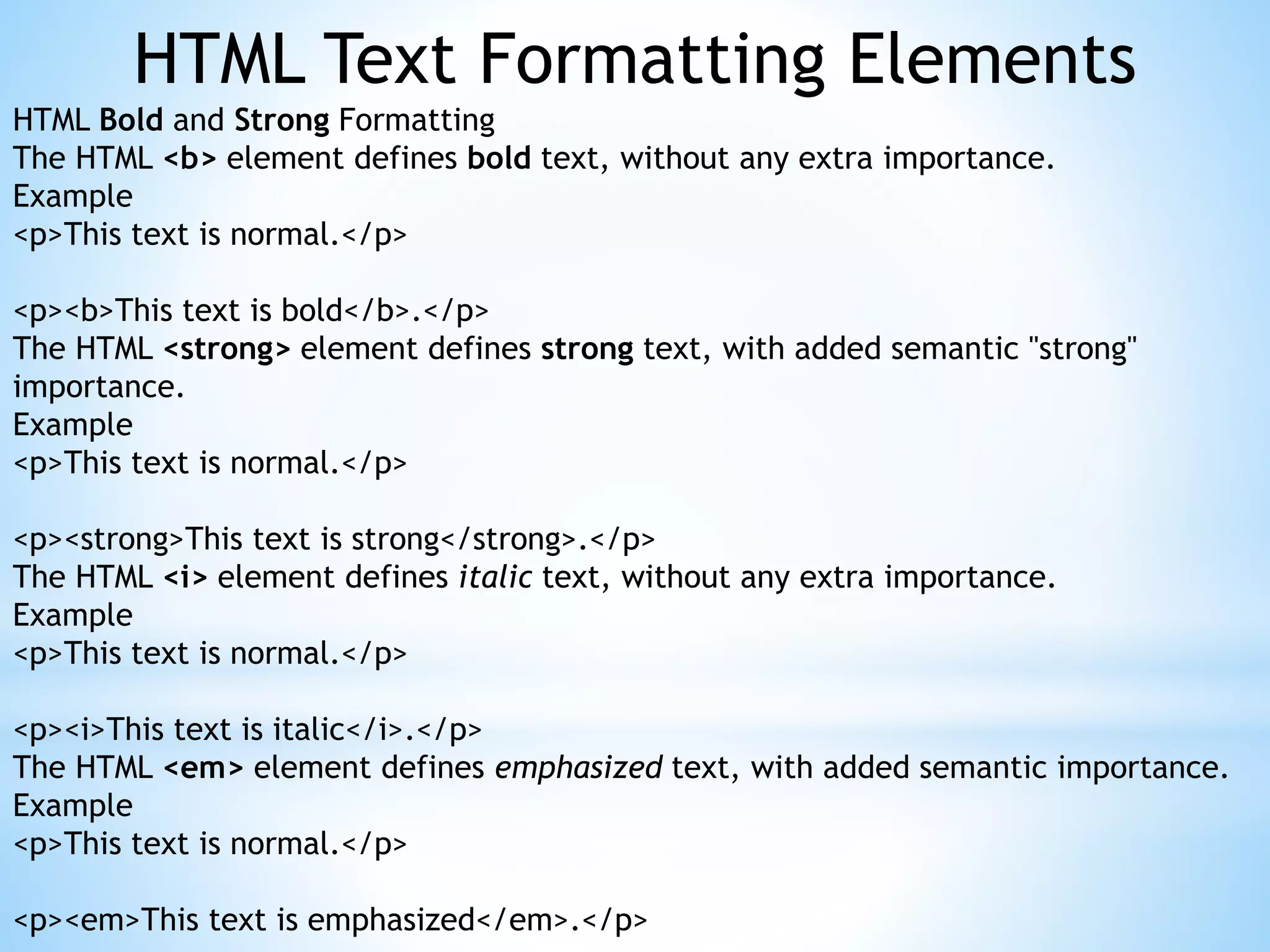 HTML Text Formatting Elements

HTML Bold and Strong Formatting
The HTML <b> element defines bold text, without any extra importance.
Example
<p>This text is normal.</p>

<p><b>This text is bold</b>.</p>
The HTML <strong> element defines strong text, with added semantic "strong" importance.
Example
<p>This text is normal.</p>

<p><strong>This text is strong</strong>.</p>
The HTML <i> element defines italic text, without any extra importance.
Example
<p>This text is normal.</p>

<p><i>This text is italic</i>.</p>
The HTML <em> element defines emphasized text, with added semantic importance.
Example
<p>This text is normal.</p>

<p><em>This text is emphasized</em>.</p>